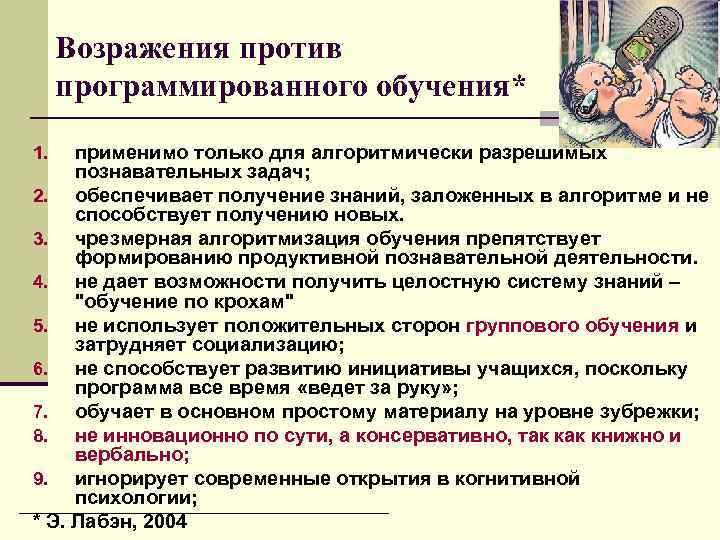 Возражения против программированного обучения*

1. применимо только для алгоритмически разрешимых познавательных задач;
2. обеспечивает получение знаний, заложенных в алгоритме и не способствует получению новых.
3. чрезмерная алгоритмизация обучения препятствует формированию продуктивной познавательной деятельности.
4. не дает возможности получить целостную систему знаний – "обучение по крохам"
5. не использует положительных сторон группового обучения и затрудняет социализацию;
6. не способствует развитию инициативы учащихся, поскольку программа все время «ведет за руку»;
7. обучает в основном простому материалу на уровне зубрежки;
8. не инновационно по сути, а консервативно, так как книжно и вербально;
9. игнорирует современные открытия в когнитивной психологии;

* Э. Лабэн, 2004